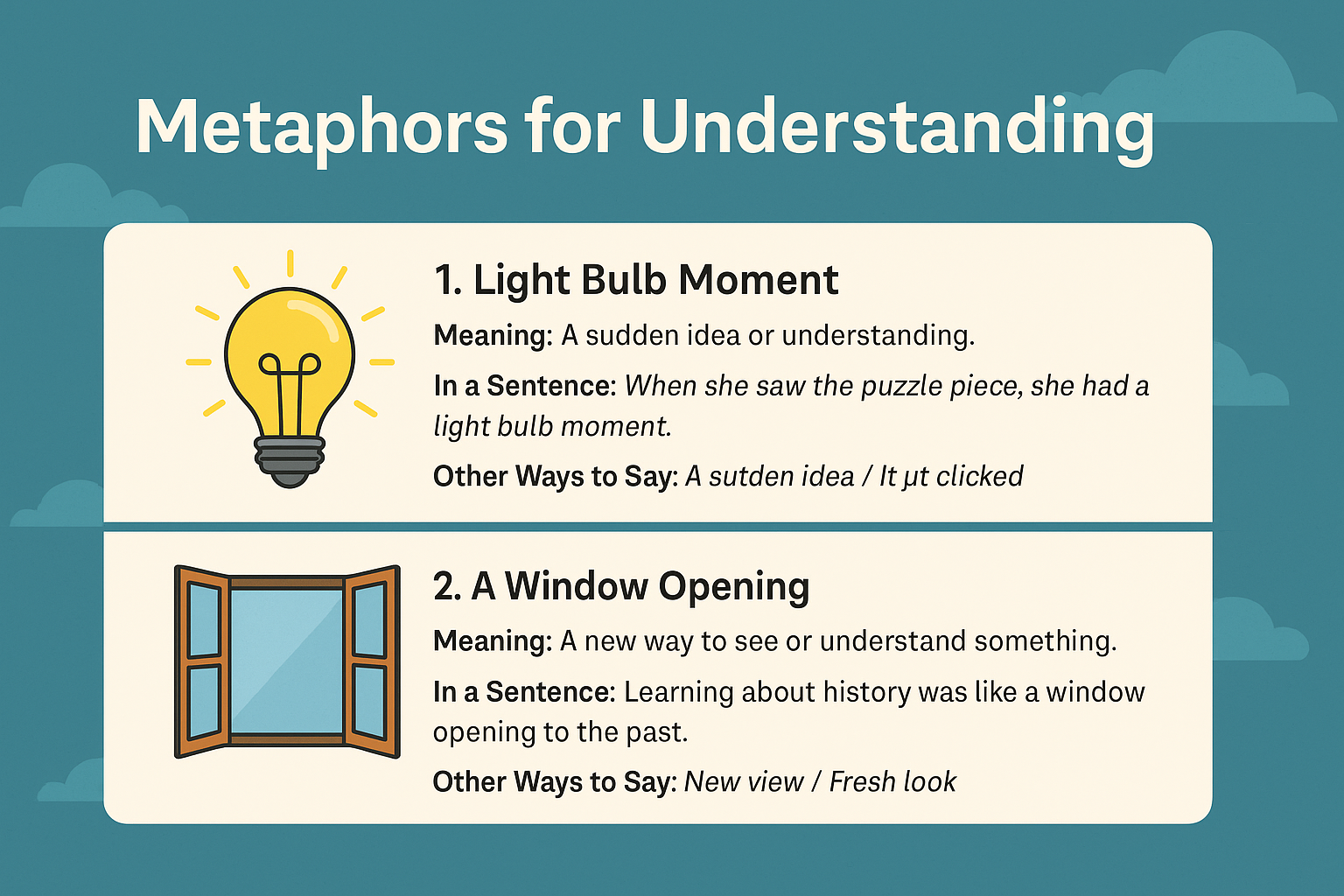 Metaphors for Understanding

1. Light Bulb Moment

Meaning: A sudden idea or understanding.

In a Sentence: When she saw the puzzle piece, she had a light bulb moment.

Other Ways to Say: A sutden idea / It µt clicked

2. A Window Opening

Meaning: A new way to see or understand something.

In a Sentence: Learning about history was like a window opening to the past.

Other Ways to Say: New view / Fresh look